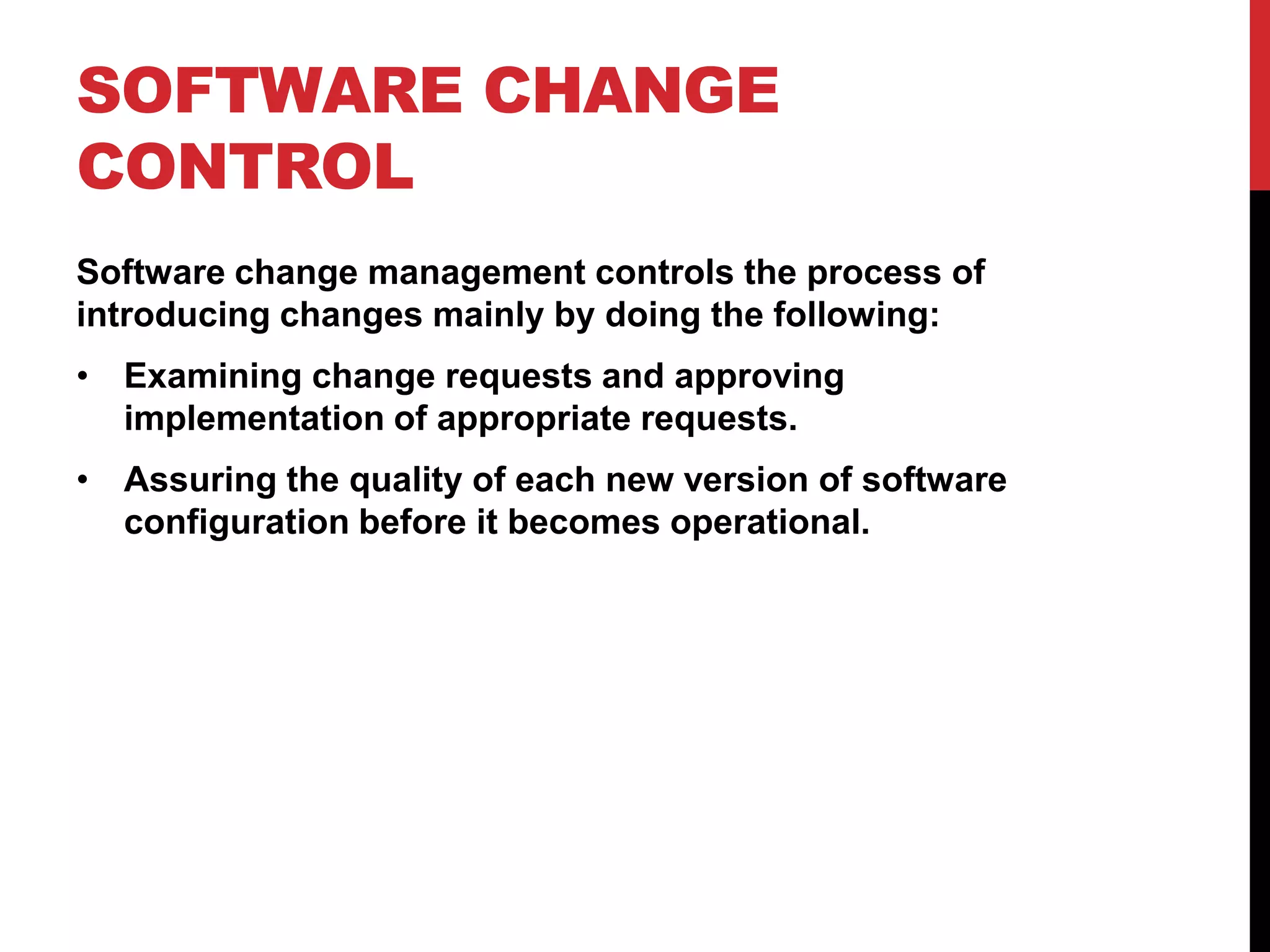 SOFTWARE CHANGE CONTROL

Software change management controls the process of introducing changes mainly by doing the following:

• Examining change requests and approving implementation of appropriate requests.

• Assuring the quality of each new version of software configuration before it becomes operational.